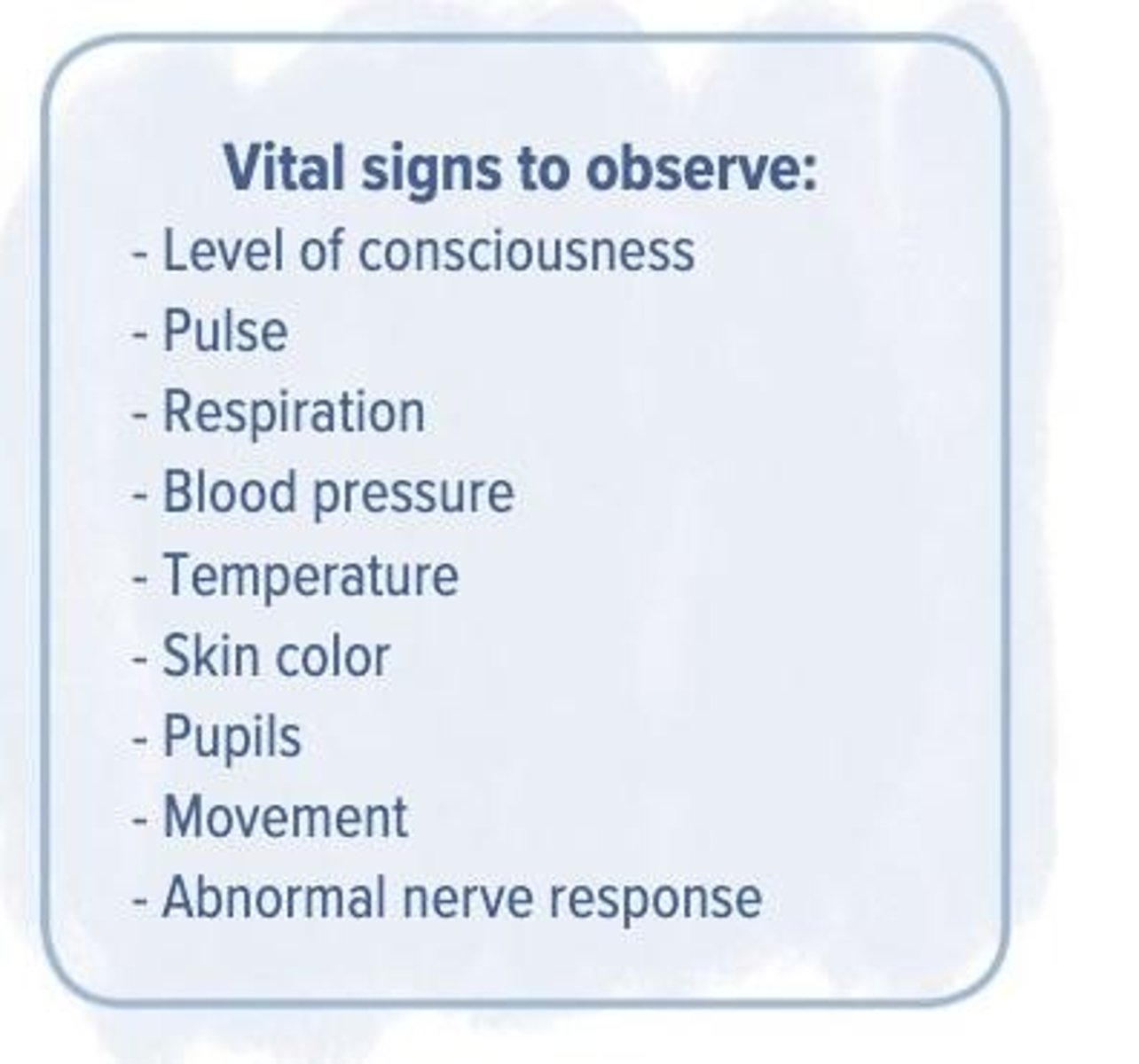 Vital signs to observe:
- Level of consciousness
- Pulse
- Respiration
- Blood pressure
- Temperature
- Skin color
- Pupils
- Movement
- Abnormal nerve response